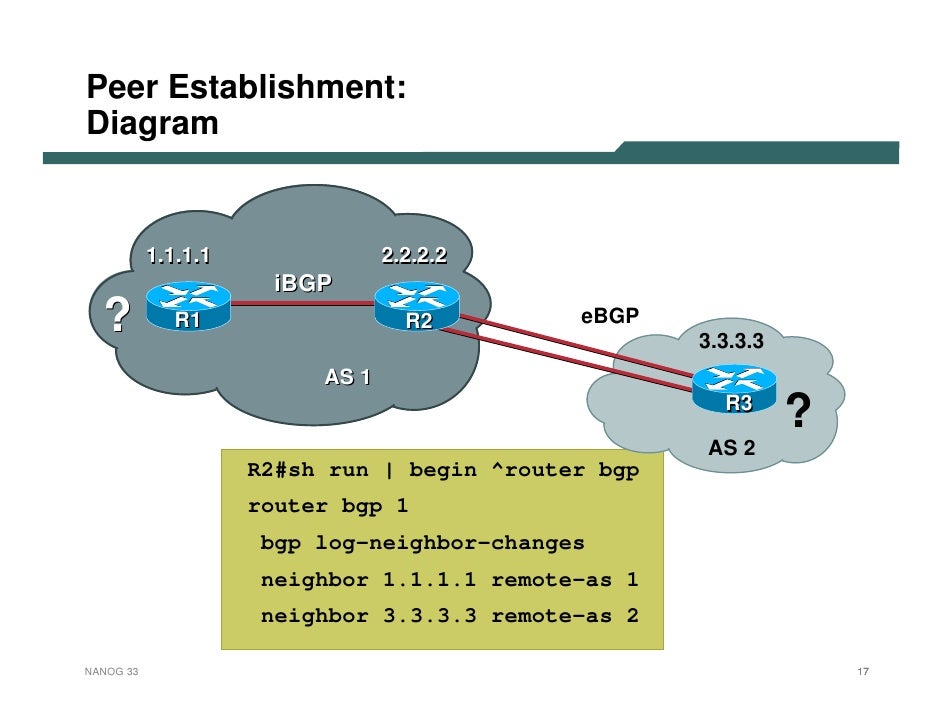 Peer Establishment:
Diagram

1.1.1.1

2.2.2.2

iBGP

?

R1

R2

eBGP

3.3.3.3

AS 1

R3

?

AS 2

R2#sh run | begin ^router bgp
router bgp 1
 bgp log-neighbor-changes
 neighbor 1.1.1.1 remote-as 1
 neighbor 3.3.3.3 remote-as 2

NANOG 33

17